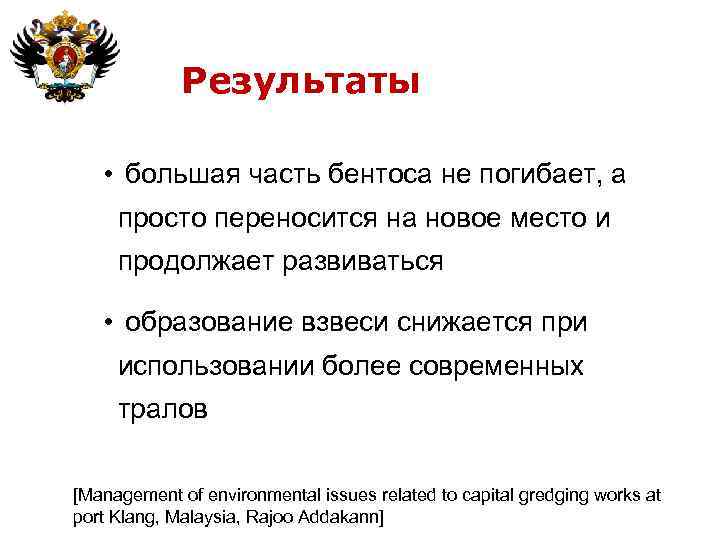 Результаты

• большая часть бентоса не погибает, а просто переносится на новое место и продолжает развиваться

• образование взвеси снижается при использовании более современных тралов

[Management of environmental issues related to capital gredging works at port Klang, Malaysia, Rajoo Addakann]